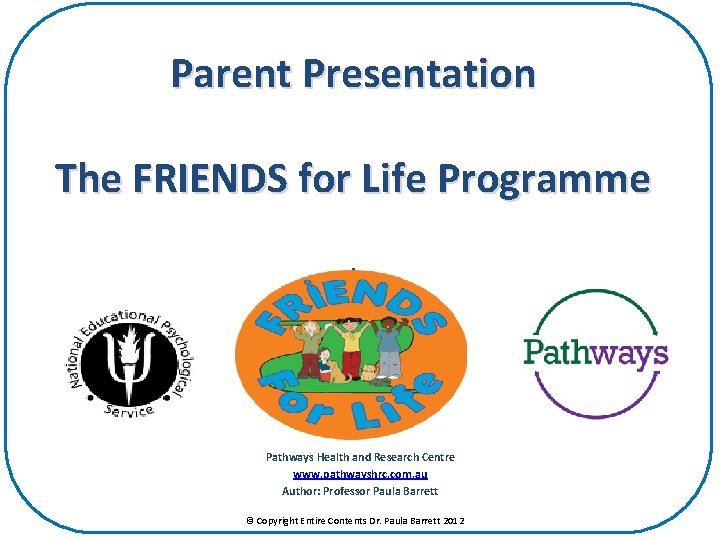 Parent Presentation

The FRIENDS for Life Programme

National Educational Psychological Service

FRIENDS for Life

Pathways

Pathways Health and Research Centre
www.pathwayshrc.com.au
Author: Professor Paula Barrett

© Copyright Entire Contents Dr. Paula Barrett 2012